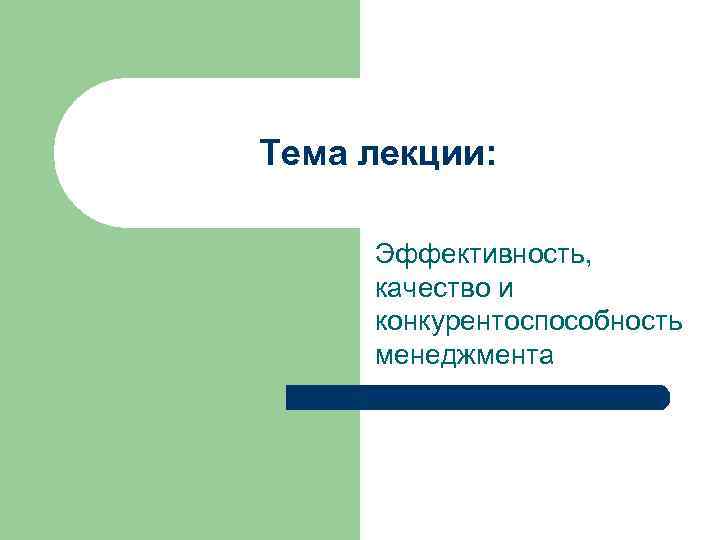 Тема лекции:

Эффективность, качество и конкурентоспособность менеджмента